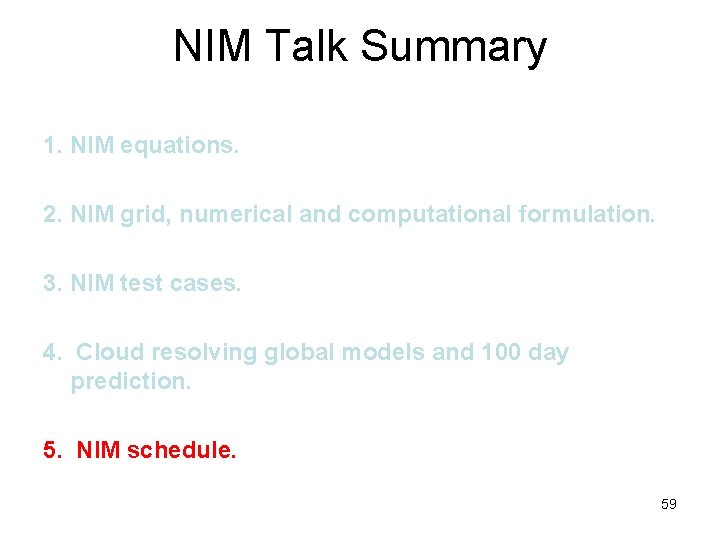 NIM Talk Summary

1. NIM equations.

2. NIM grid, numerical and computational formulation.

3. NIM test cases.

4. Cloud resolving global models and 100 day prediction.

5. NIM schedule.

59